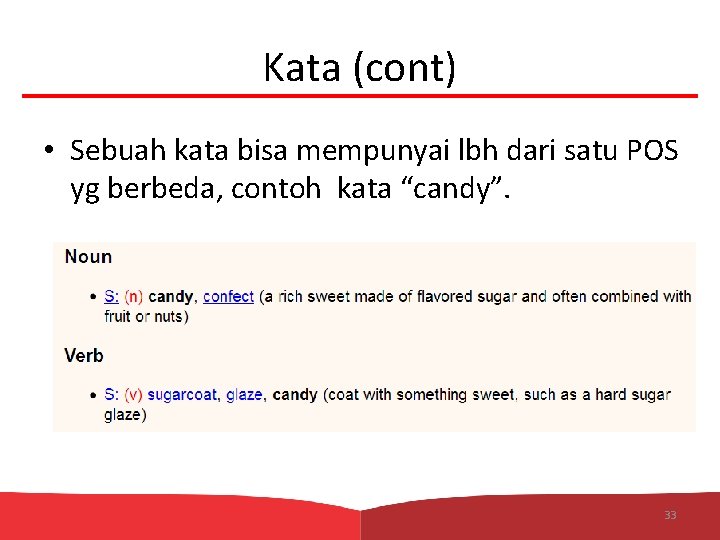 Kata (cont)

• Sebuah kata bisa mempunyai lbh dari satu POS yg berbeda, contoh kata “candy”.

Noun

• S: (n) candy, confect (a rich sweet made of flavored sugar and often combined with fruit or nuts)

Verb

• S: (v) sugarcoat, glaze, candy (coat with something sweet, such as a hard sugar glaze)

33